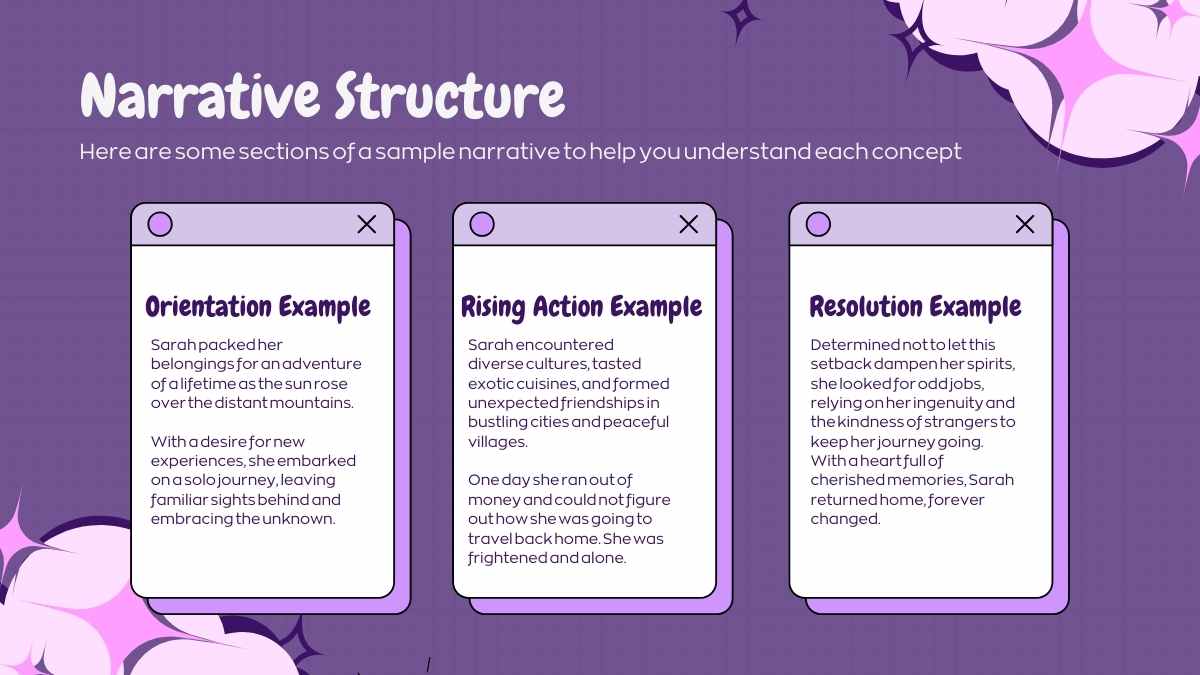 Narrative Structure

Here are some sections of a sample narrative to help you understand each concept

Orientation Example

Sarah packed her belongings for an adventure of a lifetime as the sun rose over the distant mountains.

With a desire for new experiences, she embarked on a solo journey, leaving familiar sights behind and embracing the unknown.

Rising Action Example

Sarah encountered diverse cultures, tasted exotic cuisines, and formed unexpected friendships in bustling cities and peaceful villages.

One day she ran out of money and could not figure out how she was going to travel back home. She was frightened and alone.

Resolution Example

Determined not to let this setback dampen her spirits, she looked for odd jobs, relying on her ingenuity and the kindness of strangers to keep her journey going. With a heart full of cherished memories, Sarah returned home, forever changed.